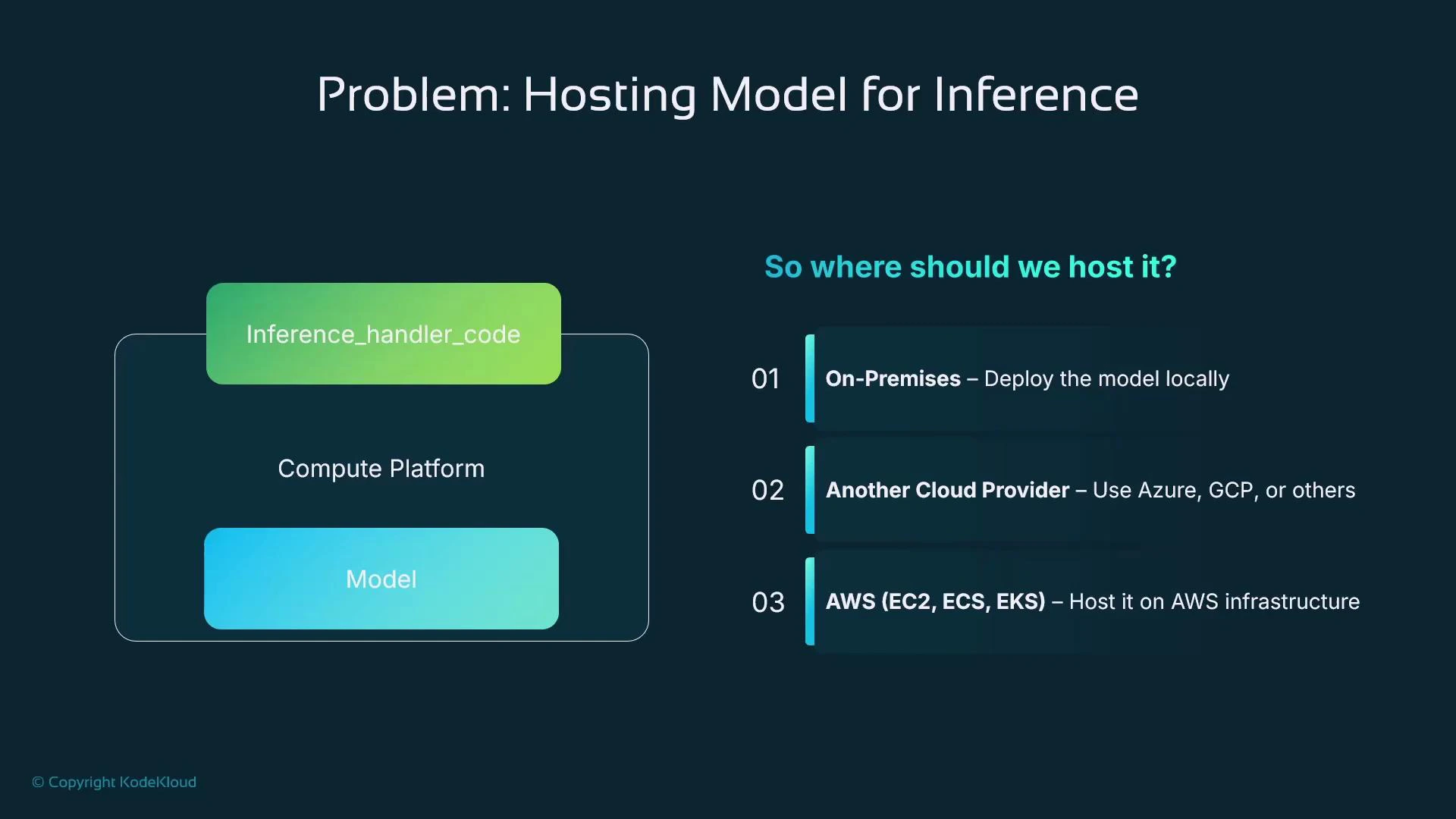 Problem: Hosting Model for Inference

Inference_handler_code

Compute Platform

Model

So where should we host it?

01 On-Premises – Deploy the model locally

02 Another Cloud Provider – Use Azure, GCP, or others

03 AWS (EC2, ECS, EKS) – Host it on AWS infrastructure

© Copyright KodeKloud